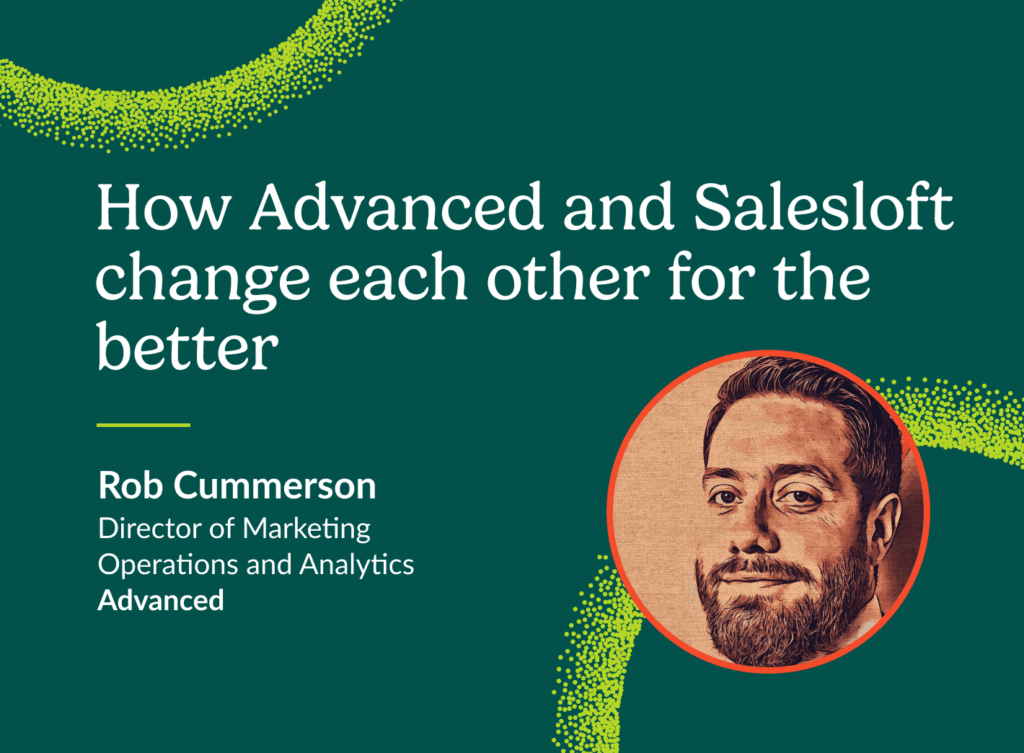 How Advanced and Salesloft change each other for the better

Rob Cummerson
Director of Marketing Operations and Analytics
Advanced